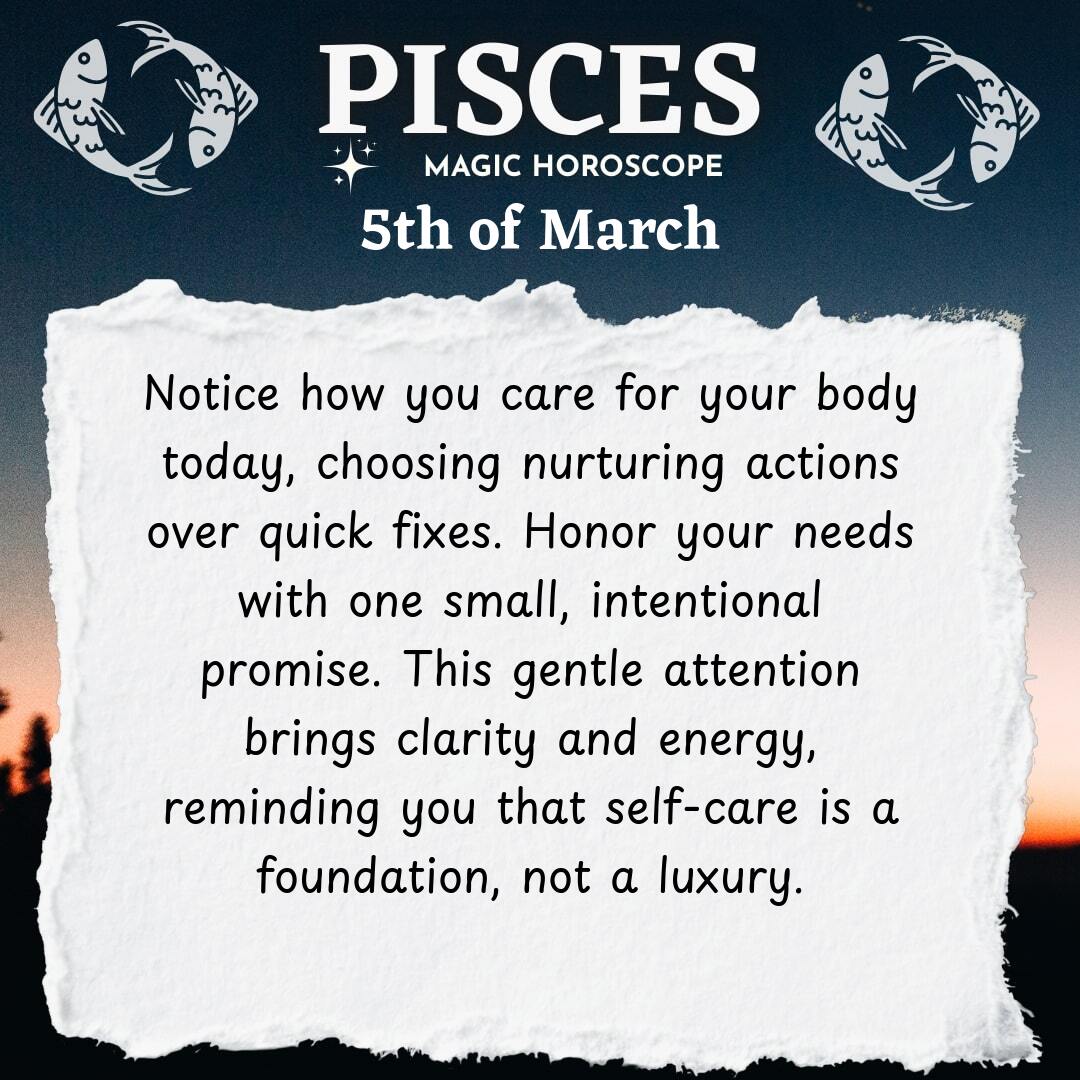 PISCES
MAGIC HOROSCOPE
5th of March

Notice how you care for your body today, choosing nurturing actions over quick fixes. Honor your needs with one small, intentional promise. This gentle attention brings clarity and energy, reminding you that self-care is a foundation, not a luxury.